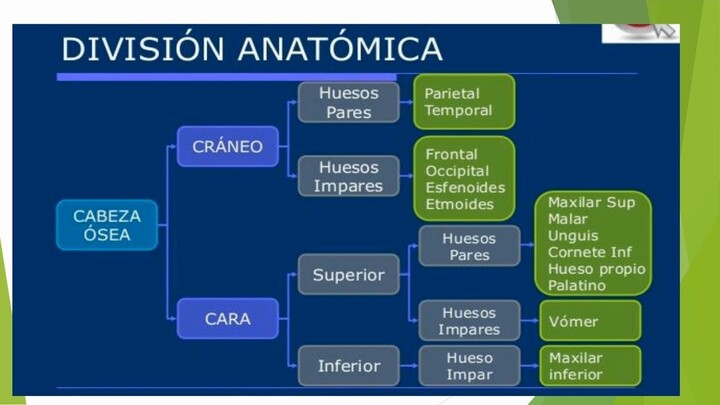 DIVISIÓN ANATÓMICA

CABEZA ÓSEA

CRÁNEO

Huesos Pares

Parietal
Temporal

Huesos Impares

Frontal
Occipital
Esfenoides
Etmoides

CARA

Superior

Huesos Pares

Maxilar Sup
Malar
Unguis
Cornete Inf
Hueso propio
Palatino

Huesos Impares

Vómer

Inferior

Hueso Impar

Maxilar inferior